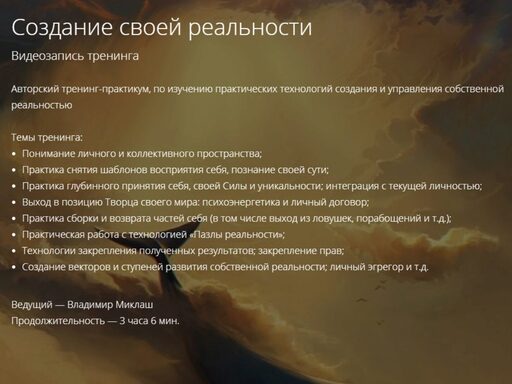 Создание своей реальности

Видеозапись тренинга

Авторский тренинг-практикум, по изучению практических технологий создания и управления собственной реальностью

Темы тренинга:
• Понимание личного и коллективного пространства;
• Практика снятия шаблонов восприятия себя, познание своей сути;
• Практика глубинного принятия себя, своей Силы и уникальности; интеграция с текущей личностью;
• Выход в позицию Творца своего мира: психоэнергетика и личный договор;
• Практика сборки и возврата частей себя (в том числе выход из ловушек, порабощений и т.д.);
• Практическая работа с технологией «Пазлы реальности»;
• Технологии закрепления полученных результатов; закрепление прав;
• Создание векторов и ступеней развития собственной реальности; личный эгрегор и т.д.

Ведущий — Владимир Миклаш
Продолжительность — 3 часа 6 мин.